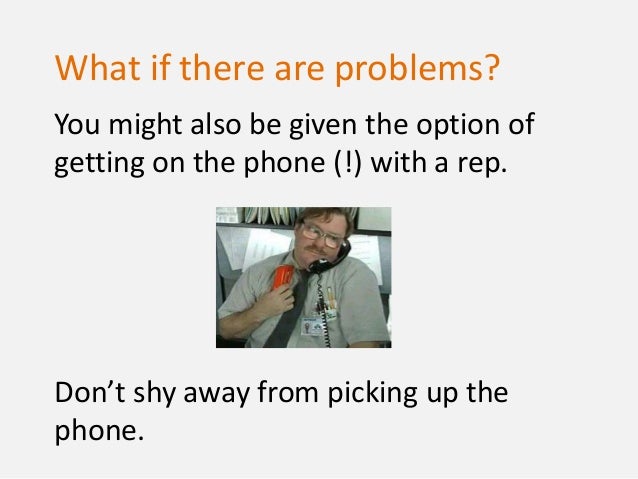 What if there are problems?

You might also be given the option of getting on the phone (!) with a rep.

Don’t shy away from picking up the phone.